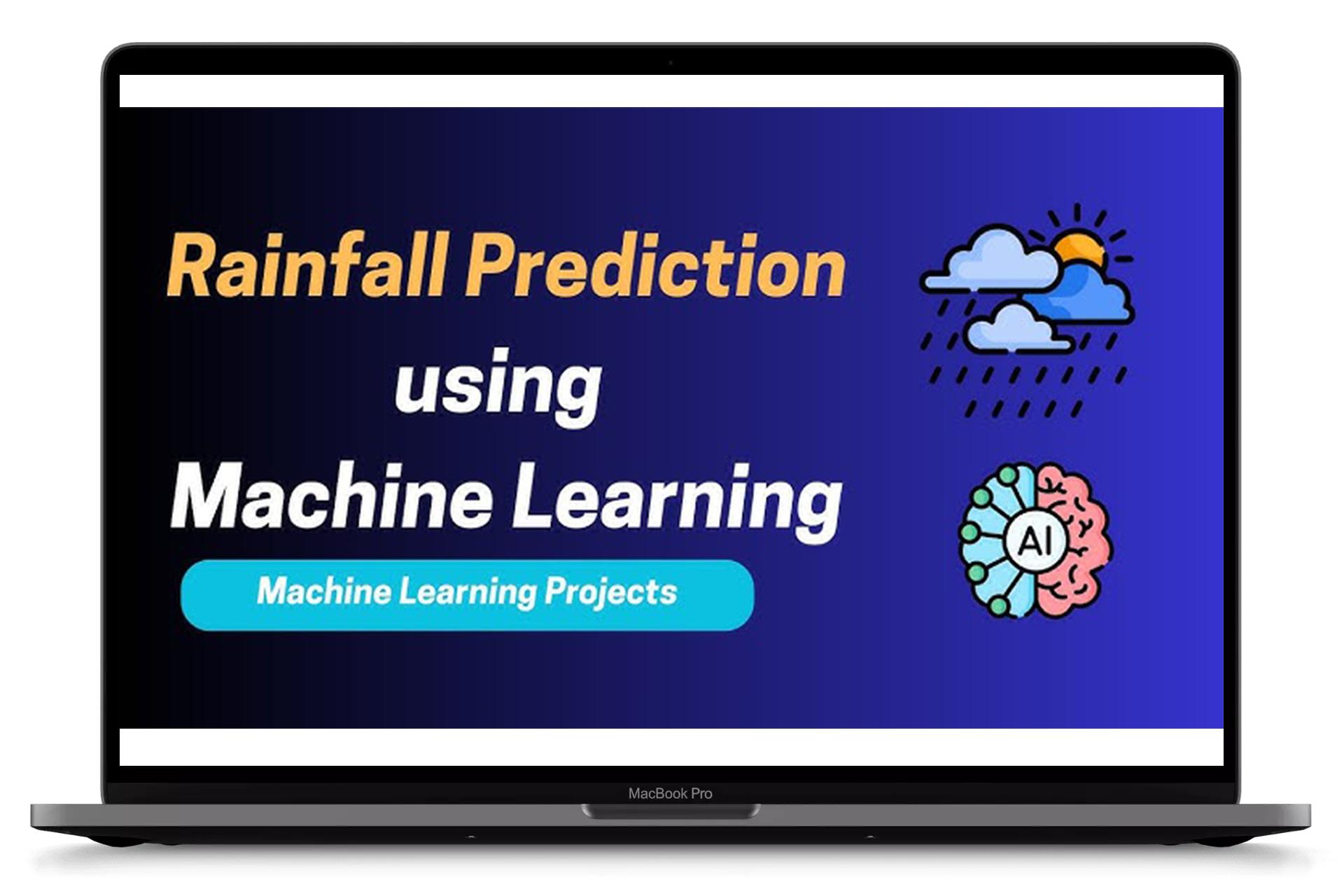 Rainfall Prediction
using
Machine Learning

Machine Learning Projects

AI

MacBook Pro